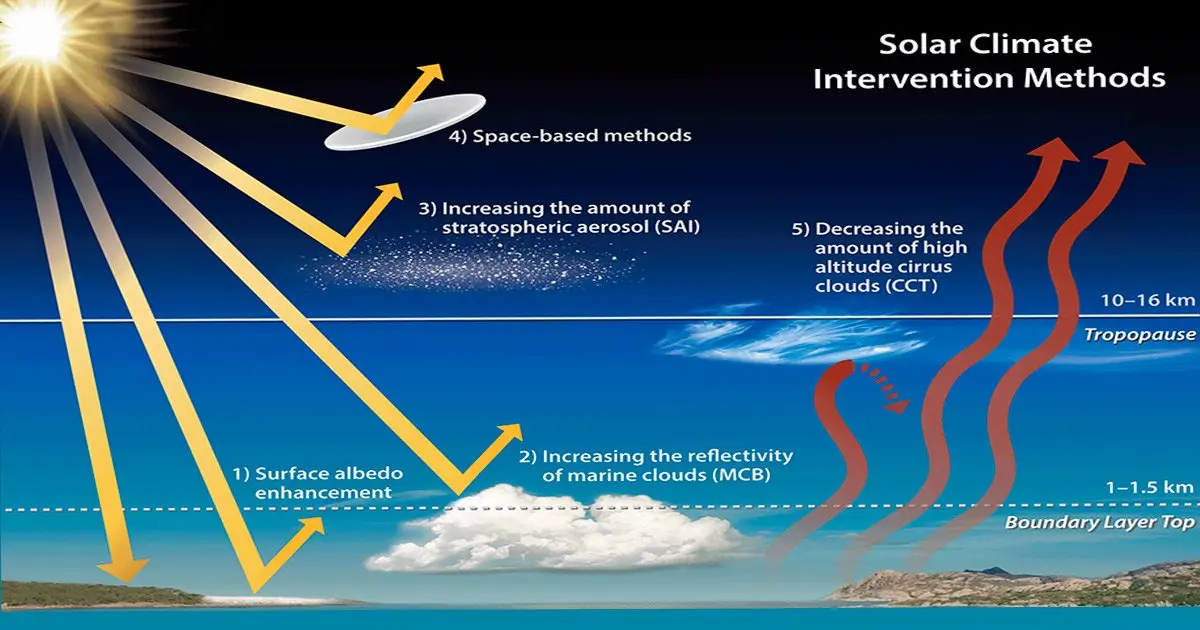 Solar Climate Intervention Methods

4) Space-based methods

3) Increasing the amount of stratospheric aerosol (SAI)

5) Decreasing the amount of high altitude cirrus clouds (CCT)

10–16 km

Tropopause

2) Increasing the reflectivity of marine clouds (MCB)

1) Surface albedo enhancement

1–1.5 km

Boundary Layer Top